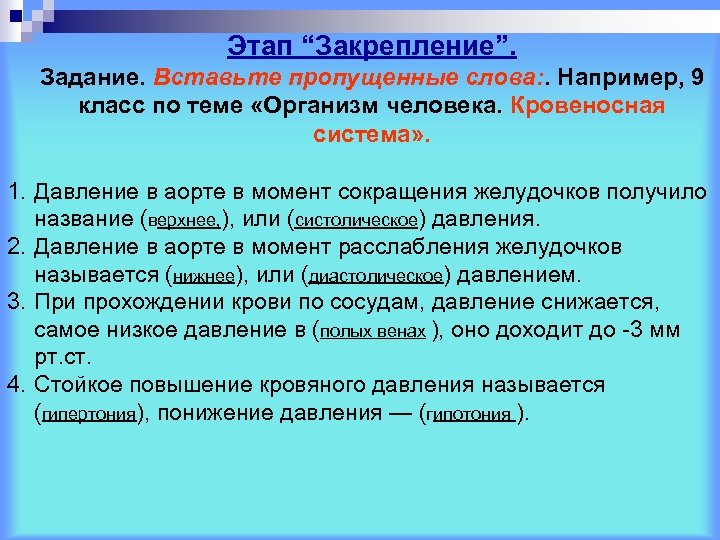 Этап “Закрепление”.

Задание. Вставьте пропущенные слова:. Например, 9 класс по теме «Организм человека. Кровеносная система».

1. Давление в аорте в момент сокращения желудочков получило название (верхнее,), или (систолическое) давления.
2. Давление в аорте в момент расслабления желудочков называется (нижнее), или (диастолическое) давлением.
3. При прохождении крови по сосудам, давление снижается, самое низкое давление в (полых венах ), оно доходит до -3 мм рт.ст.
4. Стойкое повышение кровяного давления называется (гипертония), понижение давления — (гипотония ).